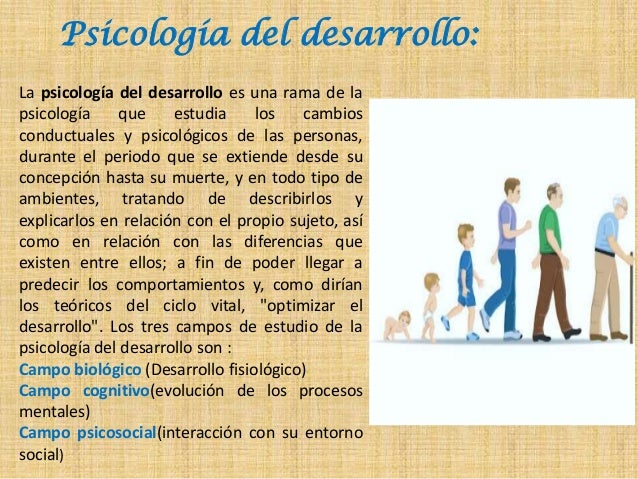 Psicología del desarrollo:

La psicología del desarrollo es una rama de la psicología que estudia los cambios conductuales y psicológicos de las personas, durante el periodo que se extiende desde su concepción hasta su muerte, y en todo tipo de ambientes, tratando de describirlos y explicarlos en relación con el propio sujeto, así como en relación con las diferencias que existen entre ellos; a fin de poder llegar a predecir los comportamientos y, como dirían los teóricos del ciclo vital, "optimizar el desarrollo". Los tres campos de estudio de la psicología del desarrollo son :
Campo biológico (Desarrollo fisiológico)
Campo cognitivo(evolución de los procesos mentales)
Campo psicosocial(interacción con su entorno social)